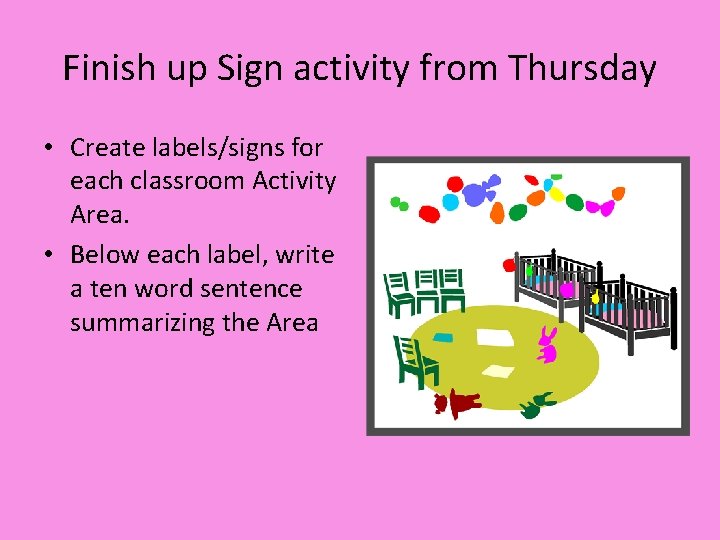 Finish up Sign activity from Thursday

• Create labels/signs for each classroom Activity Area.
• Below each label, write a ten word sentence summarizing the Area